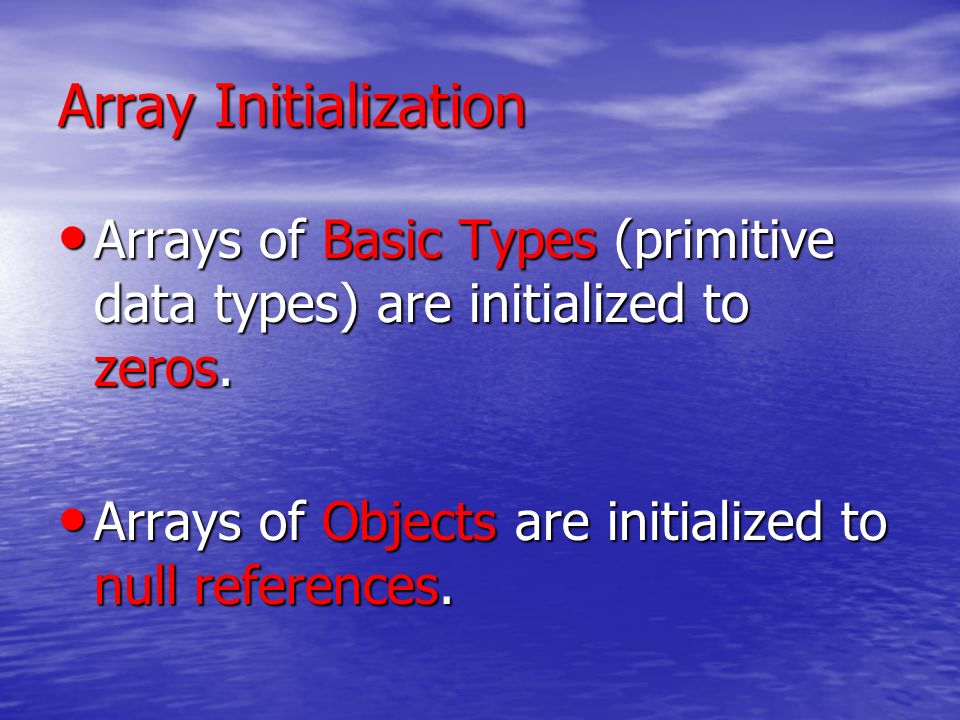 Array Initialization

• Arrays of Basic Types (primitive data types) are initialized to zeros.

• Arrays of Objects are initialized to null references.